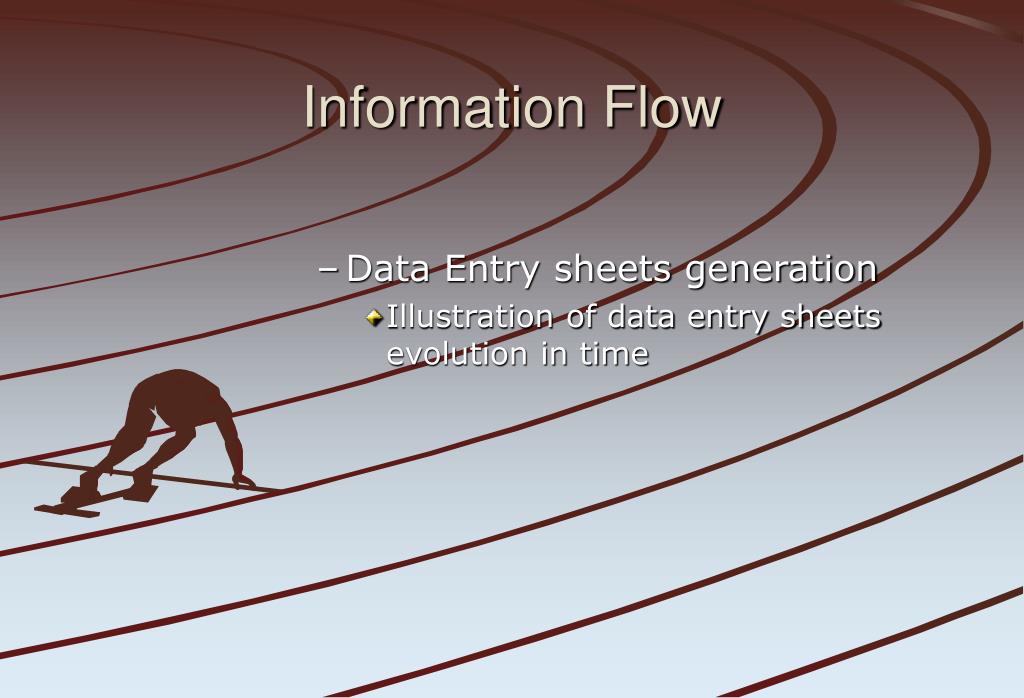 Information Flow

– Data Entry sheets generation

Illustration of data entry sheets evolution in time